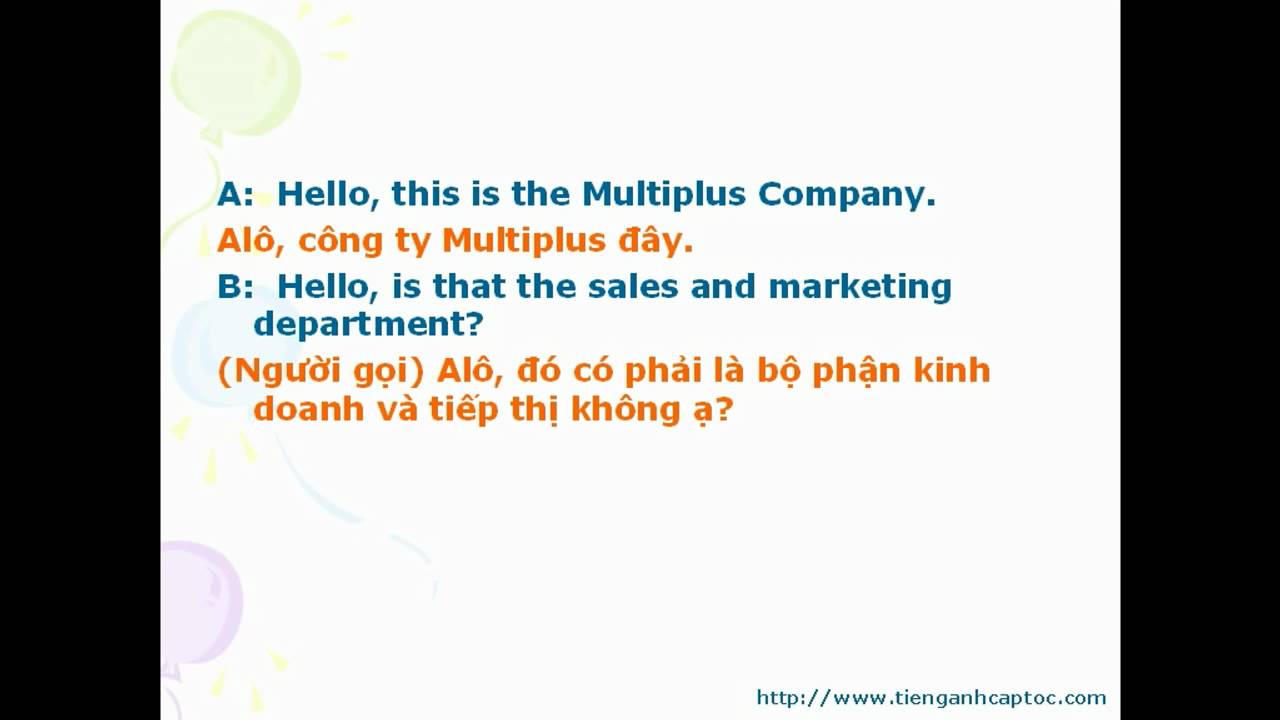 A: Hello, this is the Multiplus Company.

Alô, công ty Multiplus đây.

B: Hello, is that the sales and marketing department?

(Người gọi) Alô, đó có phải là bộ phận kinh doanh và tiếp thị không ạ?

http://www.tienganhcaptoc.com